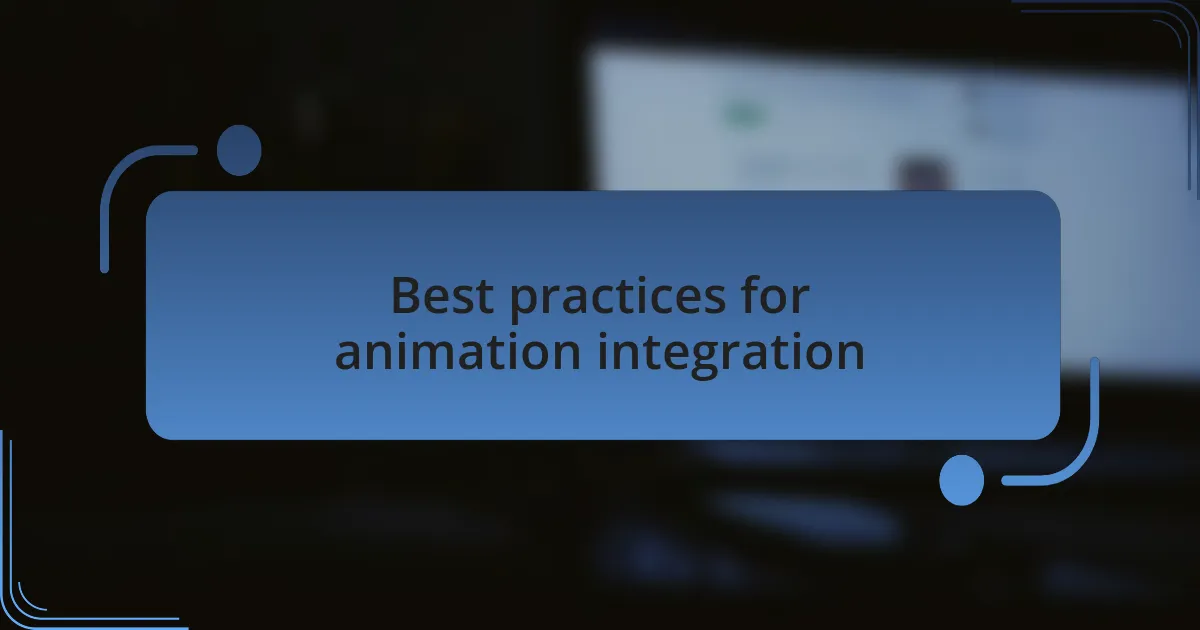 Best practices for animation integration